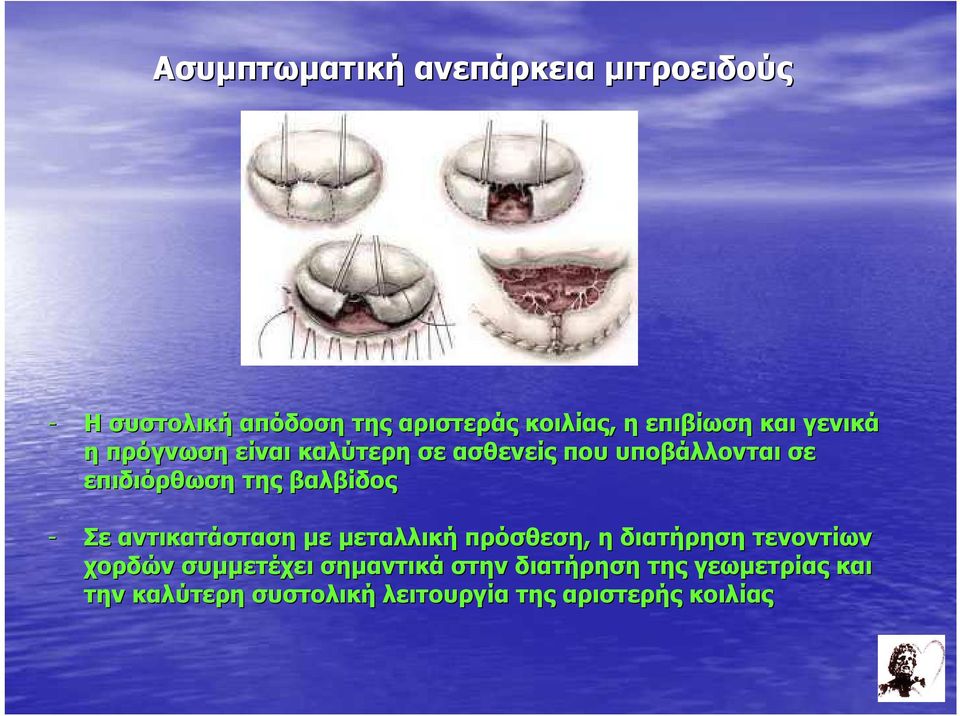 Ασυμπτωματική ανεπάρκεια μιτροειδούς

- Η συστολική απόδοση της αριστεράς κοιλίας, η επιβίωση και γενικά η πρόγνωση είναι καλύτερη σε ασθενείς που υποβάλλονται σε επιδιόρθωση της βαλβίδος

- Σε αντικατάσταση με μεταλλική πρόσθεση, η διατήρηση τενοντίων χορδών συμμετέχει σημαντικά στην διατήρηση της γεωμετρίας και την καλύτερη συστολική λειτουργία της αριστερής κοιλίας